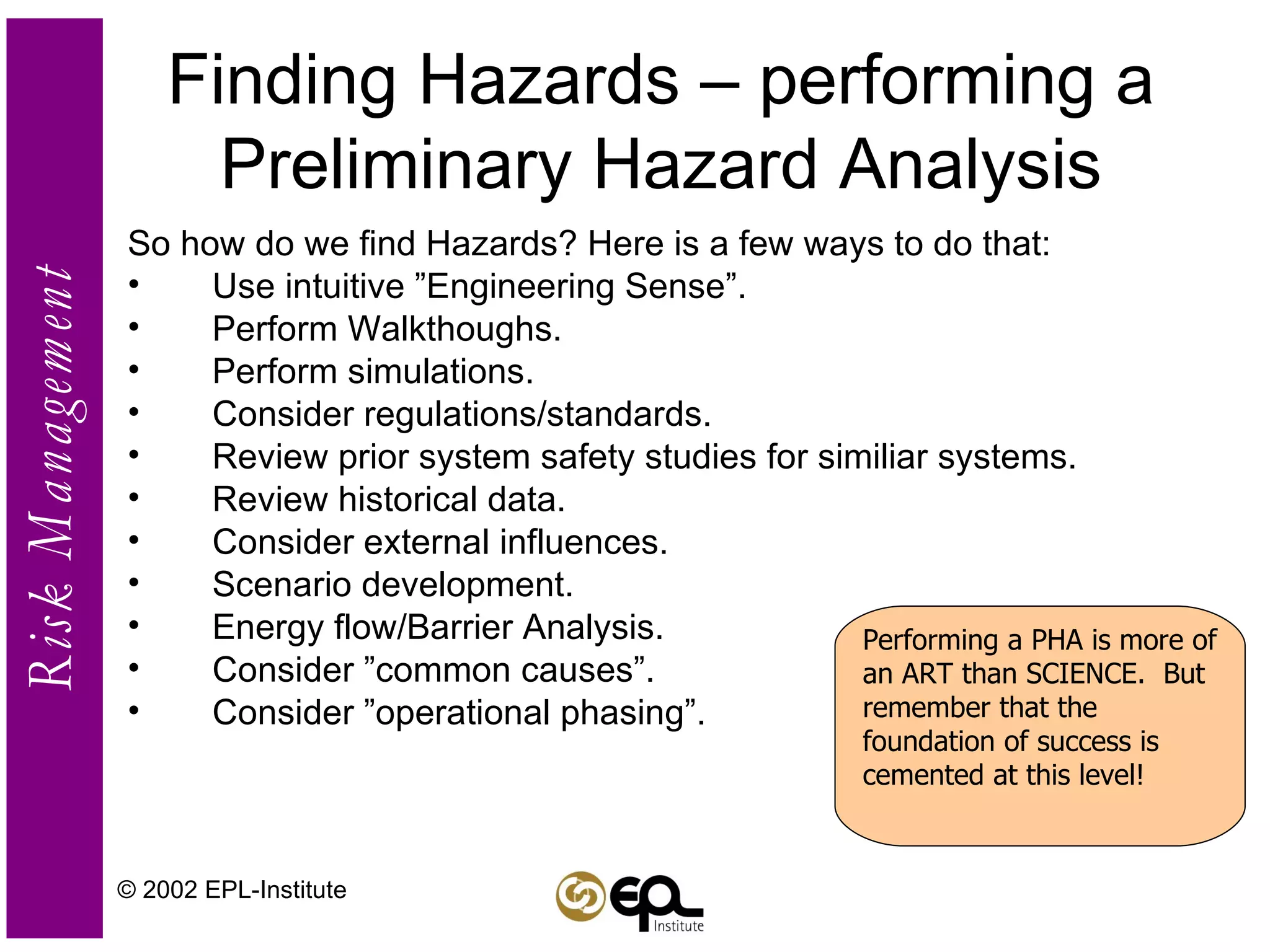 Risk Management

Finding Hazards – performing a Preliminary Hazard Analysis

So how do we find Hazards? Here is a few ways to do that:
• Use intuitive ”Engineering Sense”.
• Perform Walkthoughs.
• Perform simulations.
• Consider regulations/standards.
• Review prior system safety studies for similiar systems.
• Review historical data.
• Consider external influences.
• Scenario development.
• Energy flow/Barrier Analysis.
• Consider ”common causes”.
• Consider ”operational phasing”.

Performing a PHA is more of an ART than SCIENCE. But remember that the foundation of success is cemented at this level!

© 2002 EPL-Institute

EPL Institute